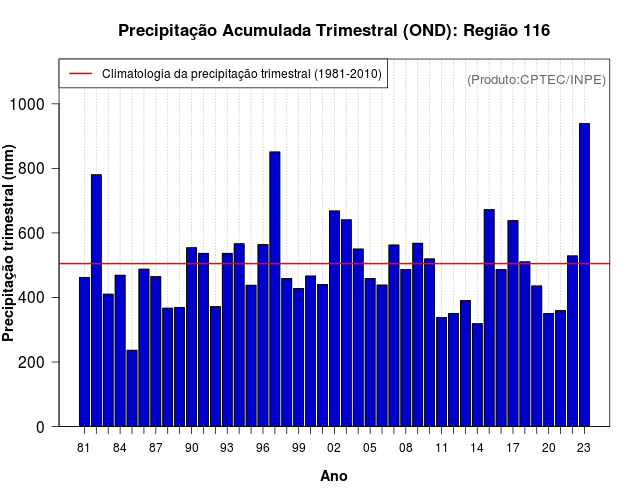 Precipitação Acumulada Trimestral (OND): Região 116

Climatologia da precipitação trimestral (1981-2010)

(Produto:CPTEC/INPE)

Precipitação trimestral (mm)

1000
800
600
400
200
0

81 84 87 90 93 96 99 02 05 08 11 14 17 20 23

Ano